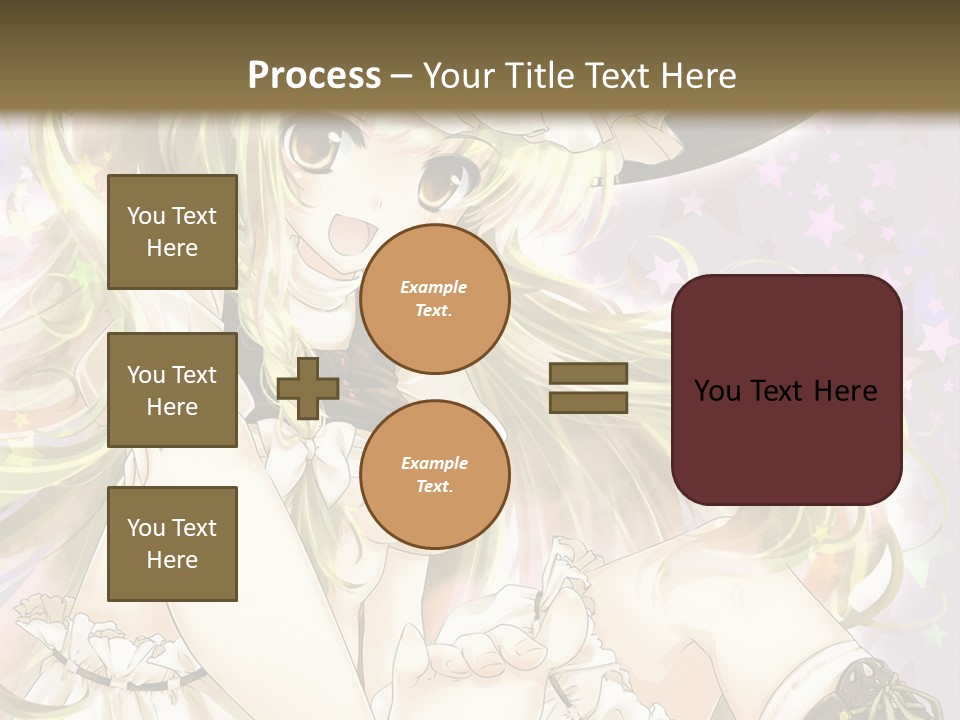 Process – Your Title Text Here

You Text Here

You Text Here

You Text Here

Example Text.

Example Text.

You Text Here